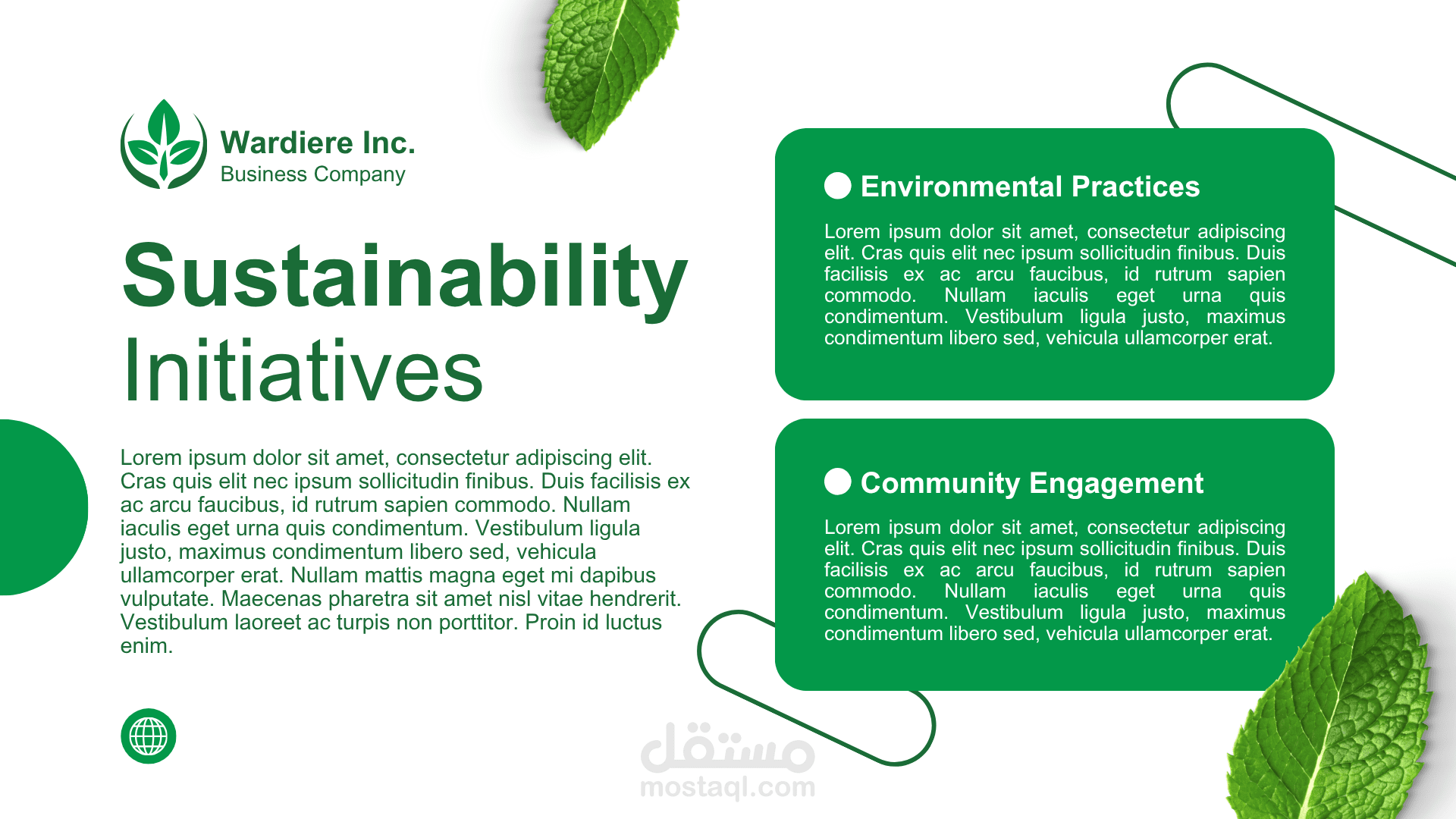 Wardiere Inc.
Business Company

Sustainability
Initiatives

Lorem ipsum dolor sit amet, consectetur adipiscing elit. Cras quis elit nec ipsum sollicitudin finibus. Duis facilisis ex ac arcu faucibus, id rutrum sapien commodo. Nullam iaculis eget urna quis condimentum. Vestibulum ligula justo, maximus condimentum libero sed, vehicula ullamcorper erat. Nullam mattis magna eget mi dapibus vulputate. Maecenas pharetra sit amet nisl vitae hendrerit. Vestibulum laoreet ac turpis non porttitor. Proin id luctus enim.

Environmental Practices

Lorem ipsum dolor sit amet, consectetur adipiscing elit. Cras quis elit nec ipsum sollicitudin finibus. Duis facilisis ex ac arcu faucibus, id rutrum sapien commodo. Nullam iaculis eget urna quis condimentum. Vestibulum ligula justo, maximus condimentum libero sed, vehicula ullamcorper erat.

Community Engagement

Lorem ipsum dolor sit amet, consectetur adipiscing elit. Cras quis elit nec ipsum sollicitudin finibus. Duis facilisis ex ac arcu faucibus, id rutrum sapien commodo. Nullam iaculis eget urna quis condimentum. Vestibulum ligula justo, maximus condimentum libero sed, vehicula ullamcorper erat.

مستقل
mostaql.com